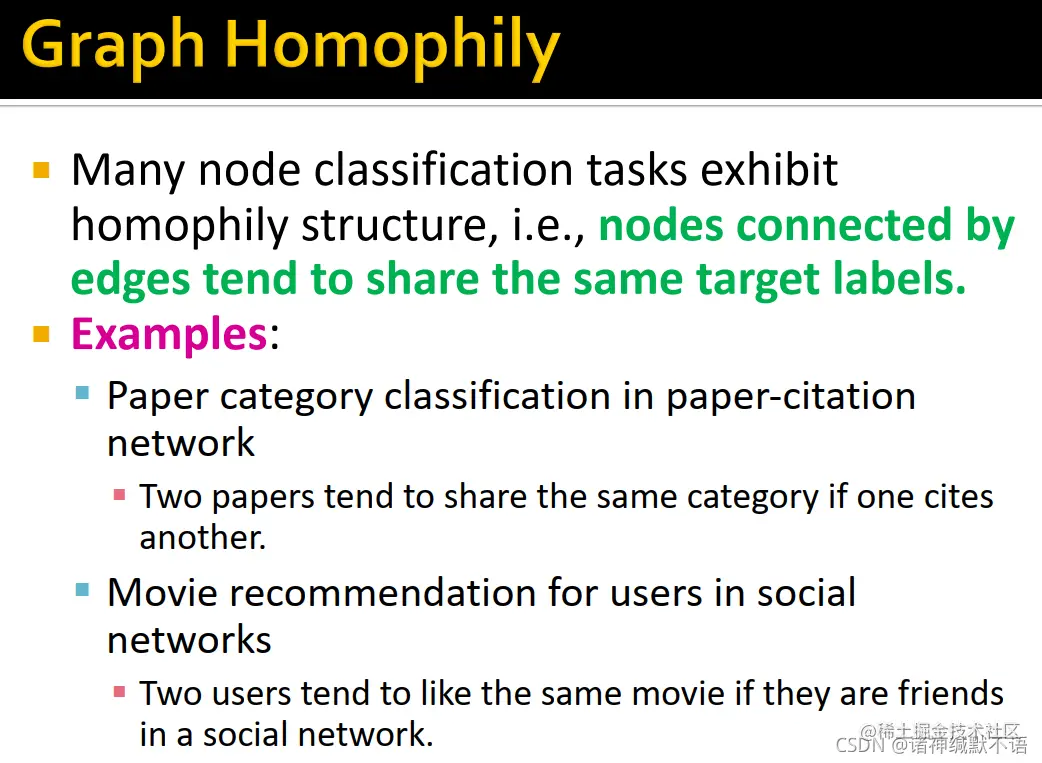 Graph Homophily

Many node classification tasks exhibit homophily structure, i.e., nodes connected by edges tend to share the same target labels.

Examples:

Paper category classification in paper-citation network

Two papers tend to share the same category if one cites another.

Movie recommendation for users in social networks

Two users tend to like the same movie if they are friends in a social network.

@稀土掘金技术社区
CSDN @诸神缄默不语